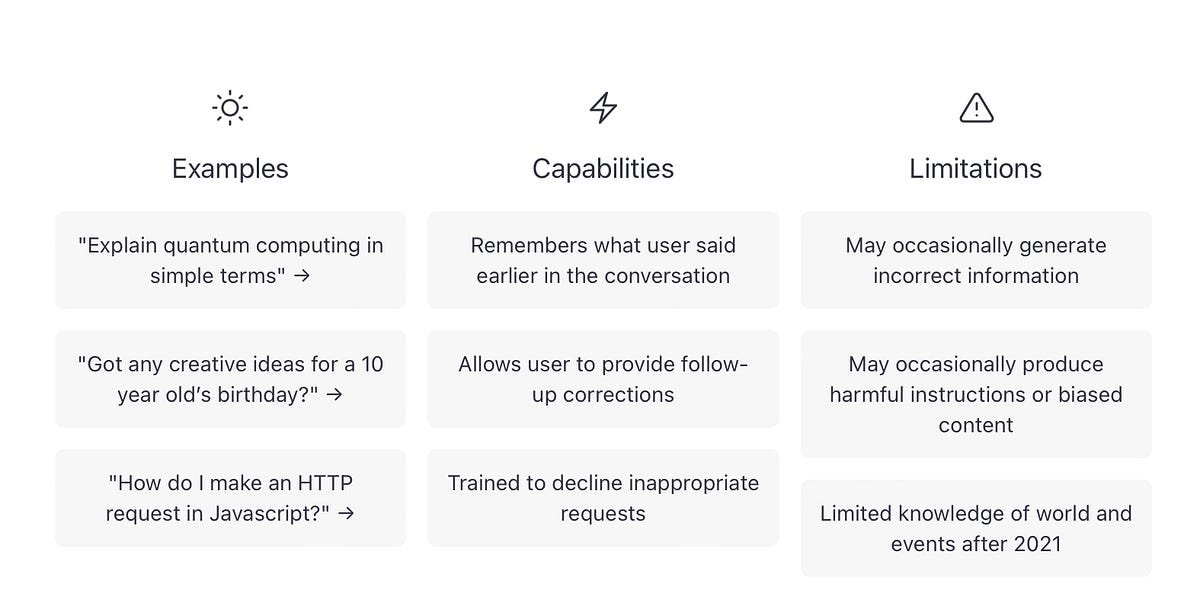 Examples

"Explain quantum computing in simple terms" →

"Got any creative ideas for a 10 year old's birthday?" →

"How do I make an HTTP request in Javascript?" →

Capabilities

Remembers what user said earlier in the conversation

Allows user to provide follow-up corrections

Trained to decline inappropriate requests

Limitations

May occasionally generate incorrect information

May occasionally produce harmful instructions or biased content

Limited knowledge of world and events after 2021